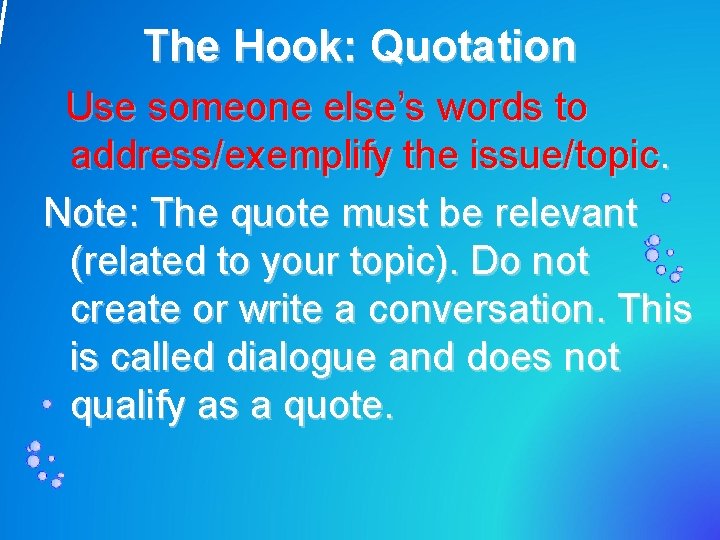 The Hook: Quotation

Use someone else’s words to address/exemplify the issue/topic.

Note: The quote must be relevant (related to your topic). Do not create or write a conversation. This is called dialogue and does not qualify as a quote.